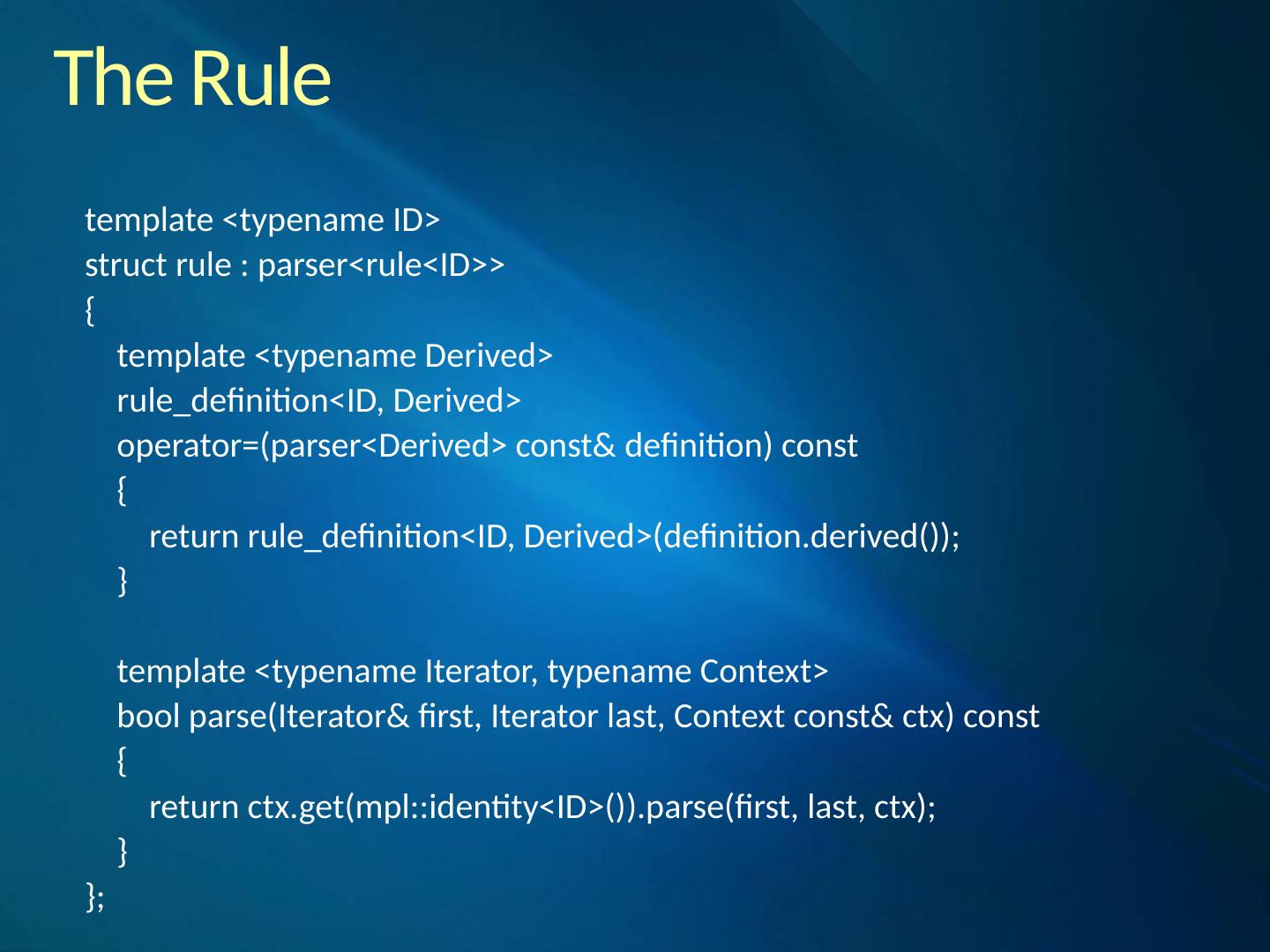 The Rule

template <typename ID>
struct rule : parser<rule<ID>>
{
    template <typename Derived>
    rule_definition<ID, Derived>
    operator=(parser<Derived> const& definition) const
    {
        return rule_definition<ID, Derived>(definition.derived());
    }

    template <typename Iterator, typename Context>
    bool parse(Iterator& first, Iterator last, Context const& ctx) const
    {
        return ctx.get(mpl::identity<ID>()).parse(first, last, ctx);
    }
};